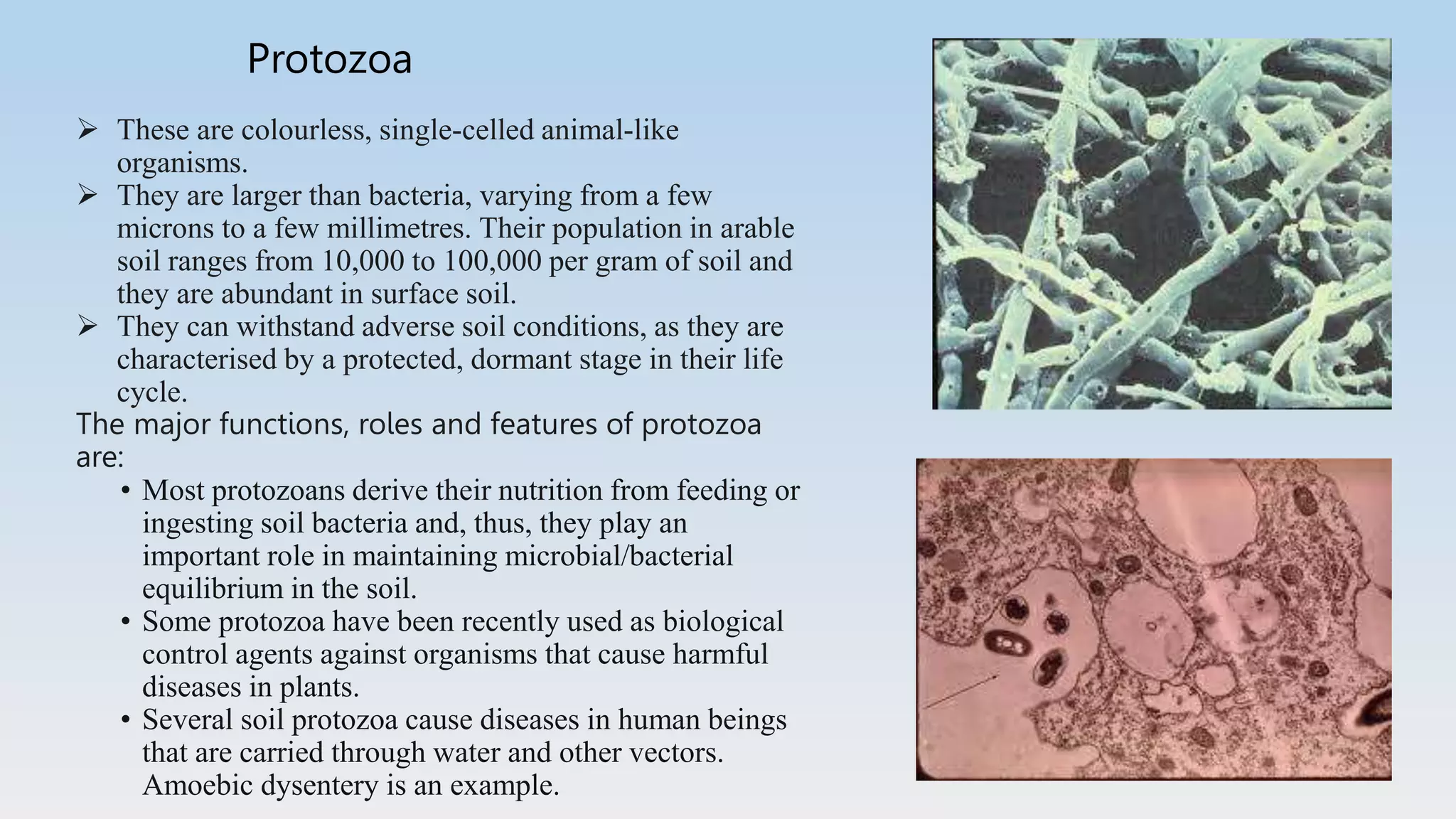 Protozoa

➢ These are colourless, single-celled animal-like organisms.
➢ They are larger than bacteria, varying from a few microns to a few millimetres. Their population in arable soil ranges from 10,000 to 100,000 per gram of soil and they are abundant in surface soil.
➢ They can withstand adverse soil conditions, as they are characterised by a protected, dormant stage in their life cycle.

The major functions, roles and features of protozoa are:

• Most protozoans derive their nutrition from feeding or ingesting soil bacteria and, thus, they play an important role in maintaining microbial/bacterial equilibrium in the soil.
• Some protozoa have been recently used as biological control agents against organisms that cause harmful diseases in plants.
• Several soil protozoa cause diseases in human beings that are carried through water and other vectors. Amoebic dysentery is an example.